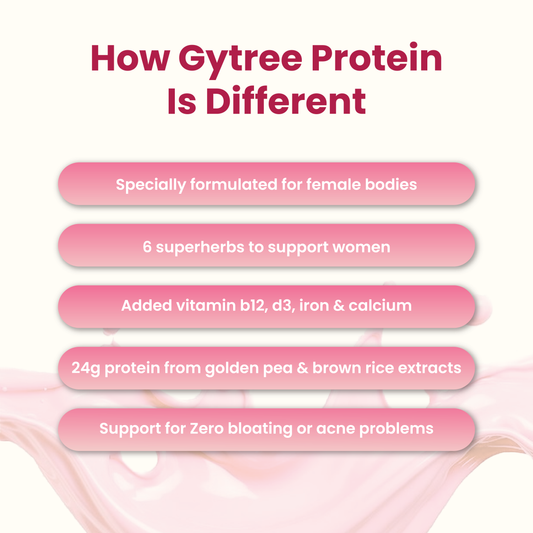 How Gytree Protein Is Different

Specially formulated for female bodies

6 superherbs to support women

Added vitamin b12, d3, iron & calcium

24g protein from golden pea & brown rice extracts

Support for Zero bloating or acne problems